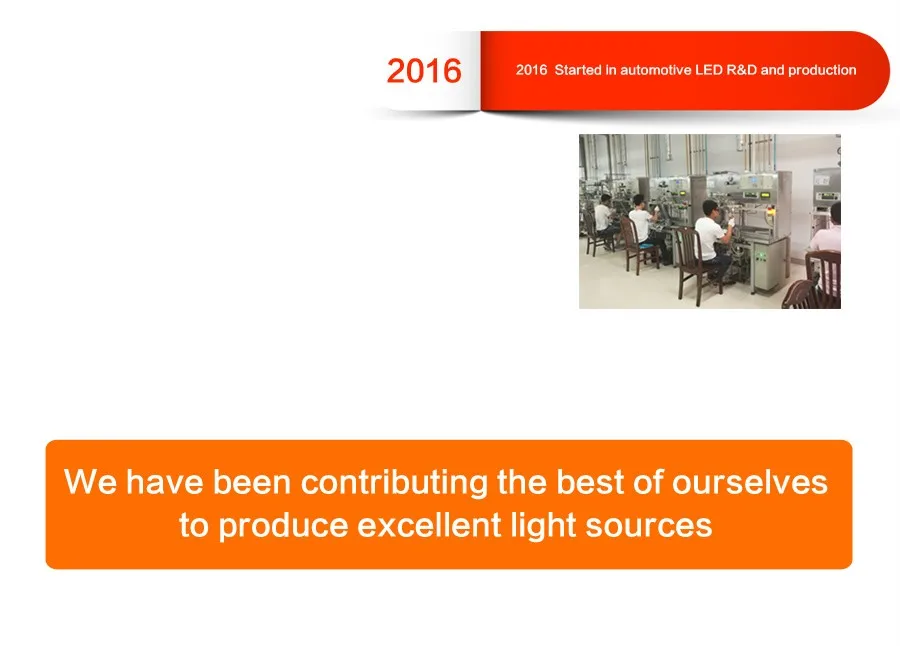 2016

2016 Started in automotive LED R&D and production

We have been contributing the best of ourselves to produce excellent light sources